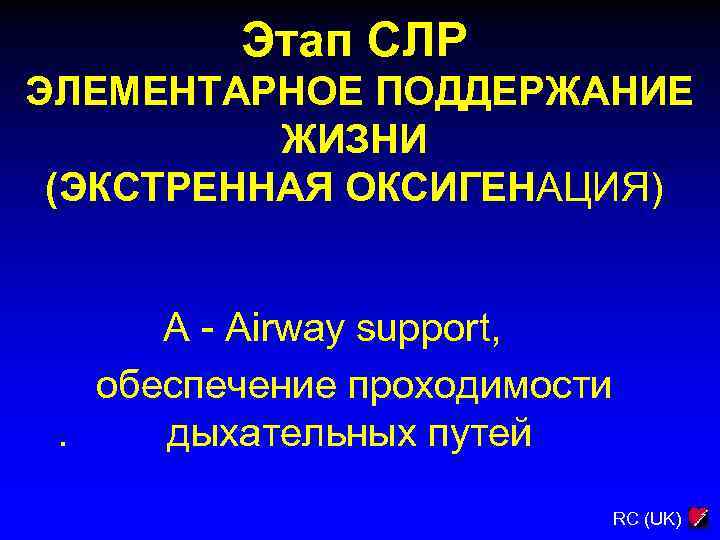 Этап СЛР
ЭЛЕМЕНТАРНОЕ ПОДДЕРЖАНИЕ ЖИЗНИ
(ЭКСТРЕННАЯ ОКСИГЕНАЦИЯ)

A - Airway support,
обеспечение проходимости
. дыхательных путей

RC (UK)